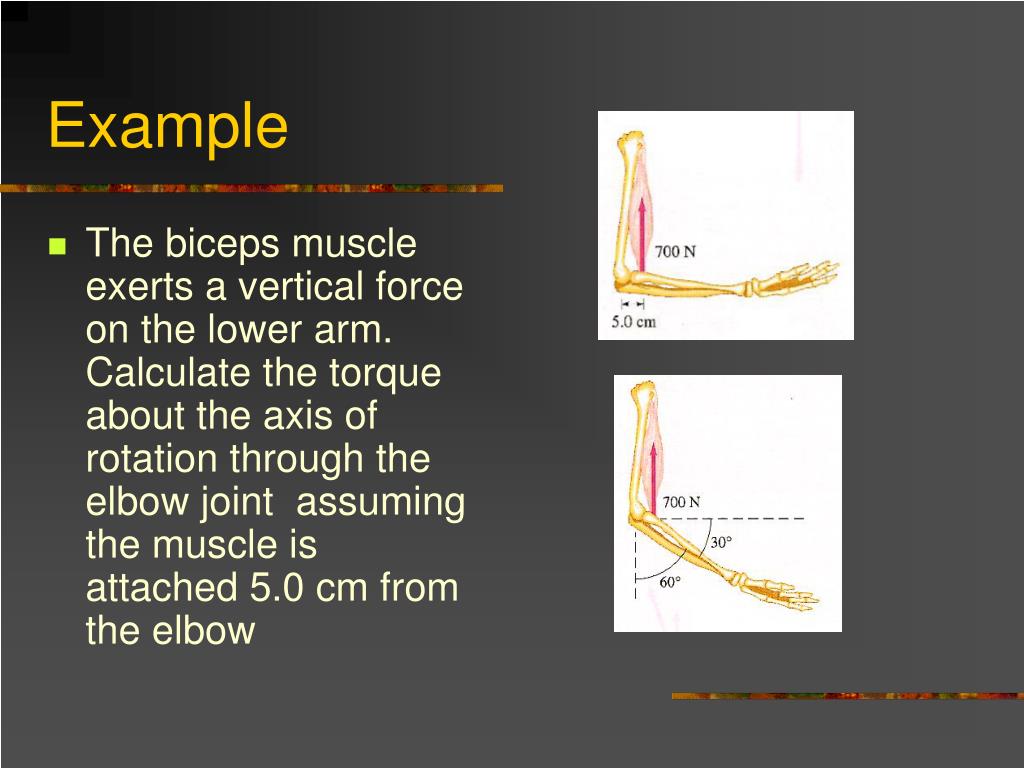 Example

The biceps muscle exerts a vertical force on the lower arm. Calculate the torque about the axis of rotation through the elbow joint assuming the muscle is attached 5.0 cm from the elbow

700 N
5.0 cm

700 N
30°
60°